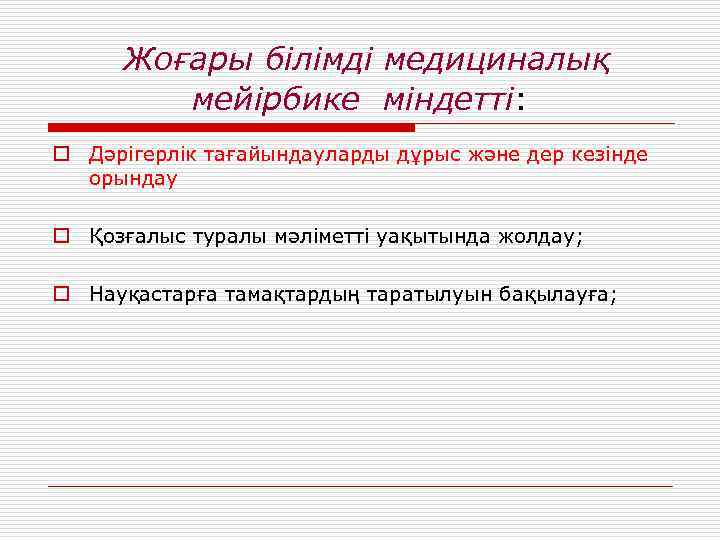 Жоғары білімді медициналық мейірбике міндетті:

Дәрігерлік тағайындауларды дұрыс және дер кезінде орындау

Қозғалыс туралы мәліметті уақытында жолдау;

Науқастарға тамақтардың таратылуын бақылауға;